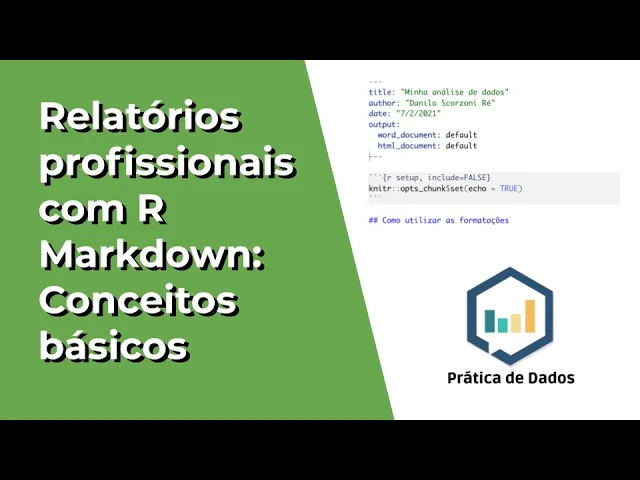 Relatórios profissionais com R Markdown: Conceitos básicos

---
title: "Minha análise de dados"
author: "Danilo Scorzoni Ré"
date: "7/2/2021"
output:
  word_document: default
  html_document: default
---

```{r setup, include=FALSE}
knitr::opts_chunk$set(echo = TRUE)
```

## Como utilizar as formatações

Prática de Dados